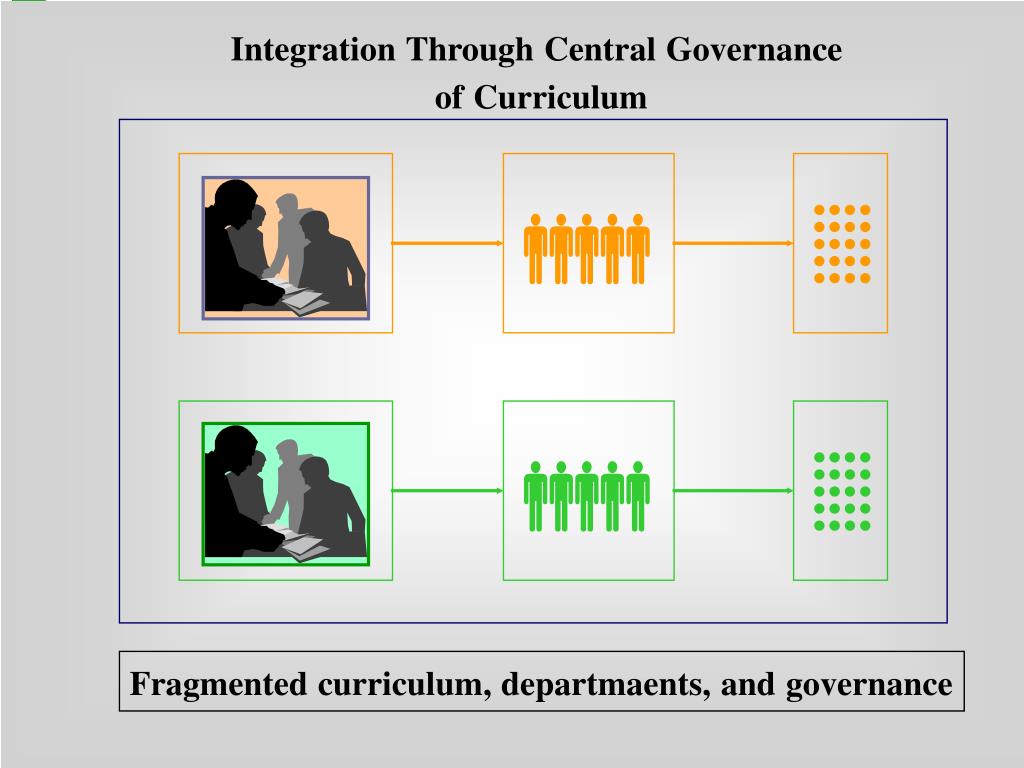 Integration Through Central Governance of Curriculum

Fragmented curriculum, departmaents, and governance